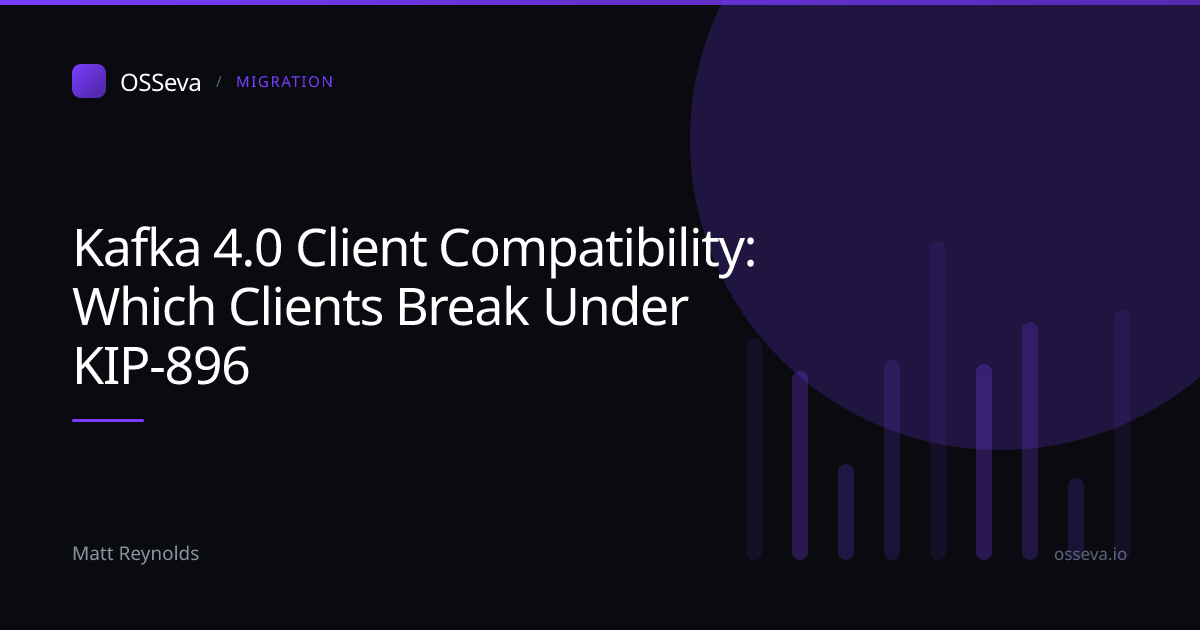 OSSeva / MIGRATION

Kafka 4.0 Client Compatibility: Which Clients Break Under KIP-896

Matt Reynolds

osseva.io